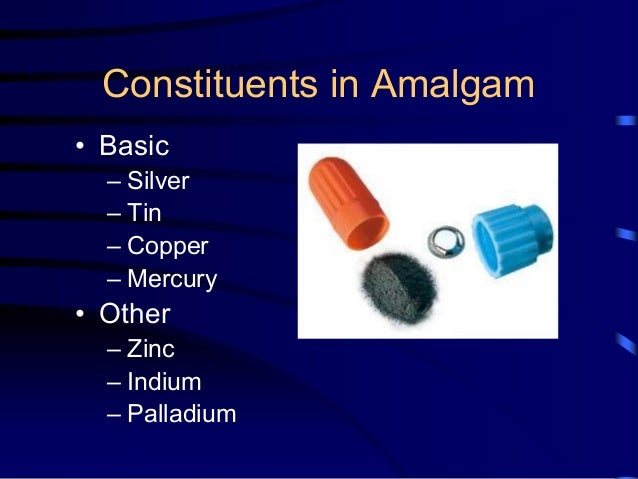 Constituents in Amalgam

• Basic
– Silver
– Tin
– Copper
– Mercury
• Other
– Zinc
– Indium
– Palladium